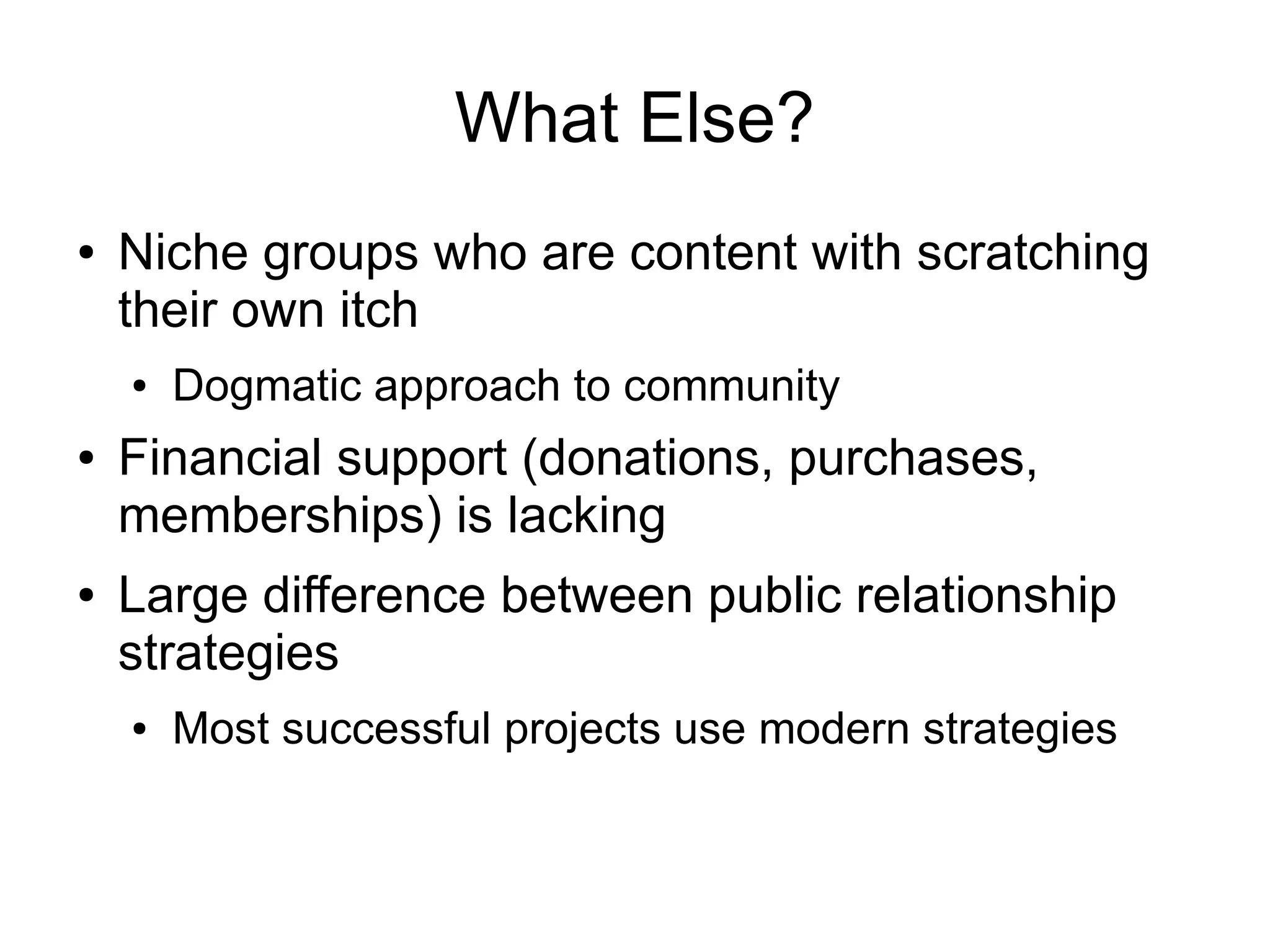 What Else?

• Niche groups who are content with scratching their own itch
  • Dogmatic approach to community
• Financial support (donations, purchases, memberships) is lacking
• Large difference between public relationship strategies
  • Most successful projects use modern strategies